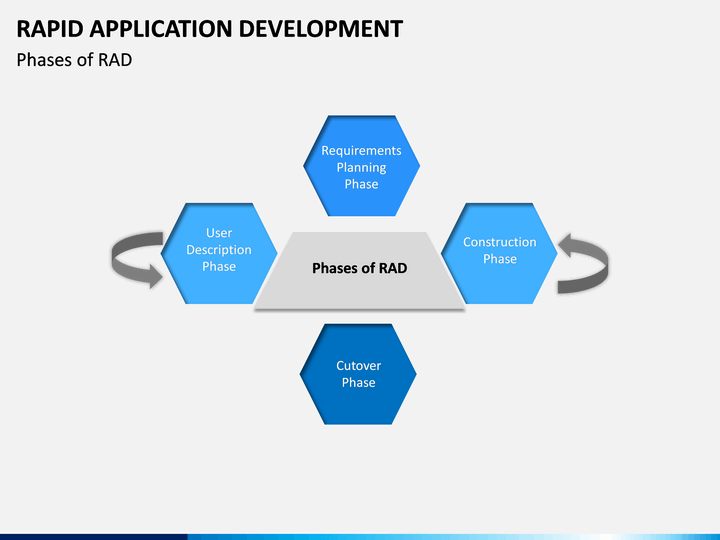 RAPID APPLICATION DEVELOPMENT

Phases of RAD

Requirements Planning Phase

User Description Phase

Phases of RAD

Construction Phase

Cutover Phase